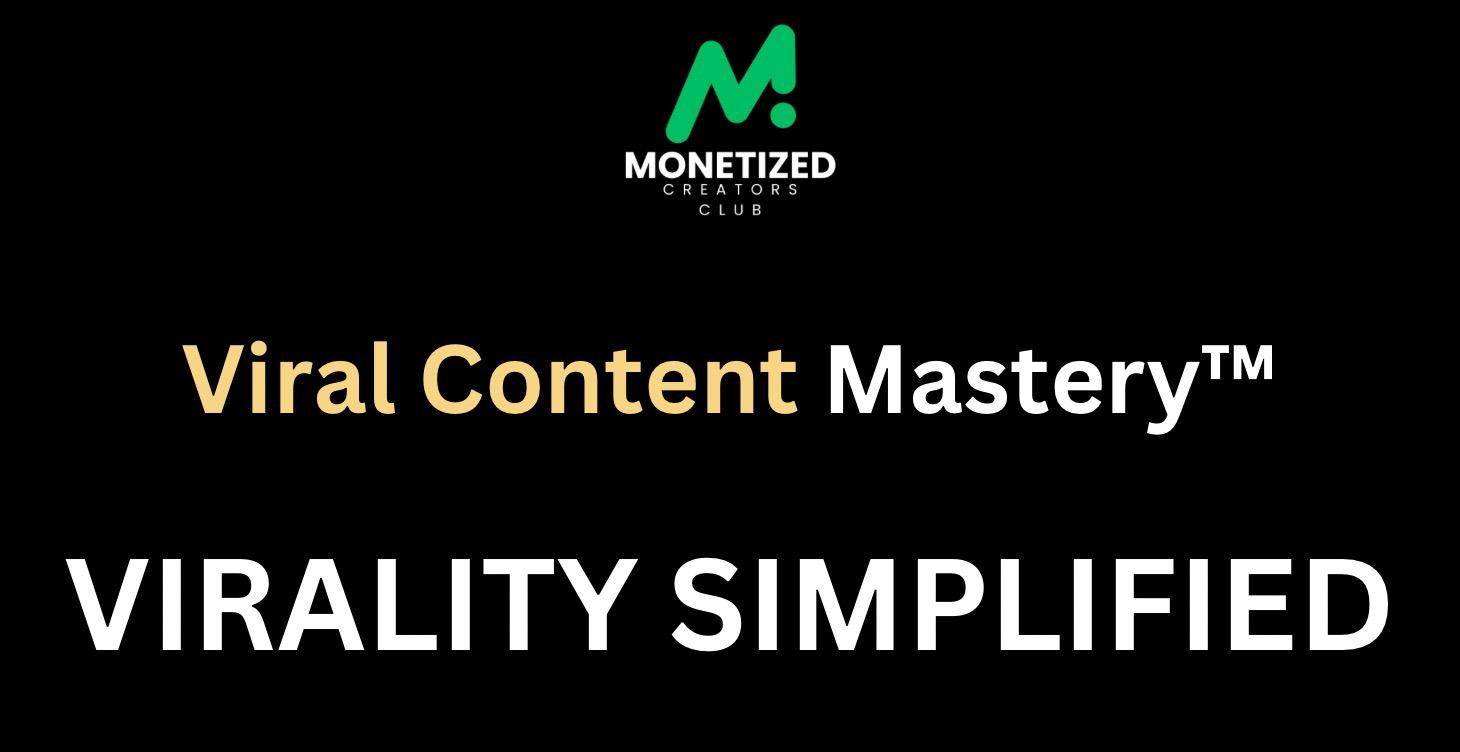 MONETIZED
CREATORS
CLUB

Viral Content Mastery™

VIRALITY SIMPLIFIED